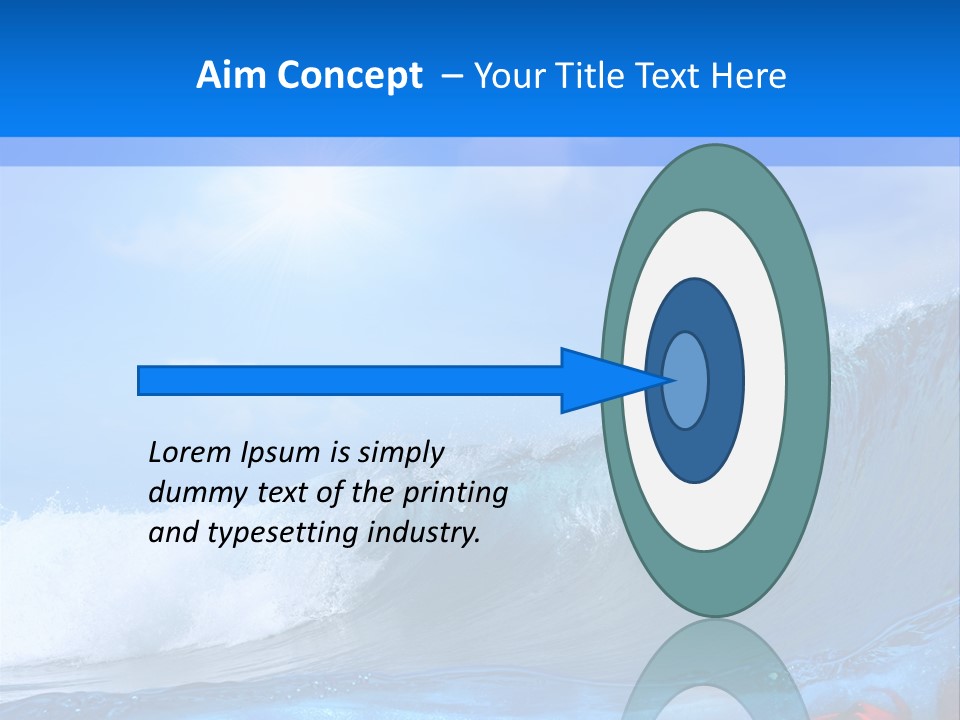 Aim Concept – Your Title Text Here

Lorem Ipsum is simply dummy text of the printing and typesetting industry.